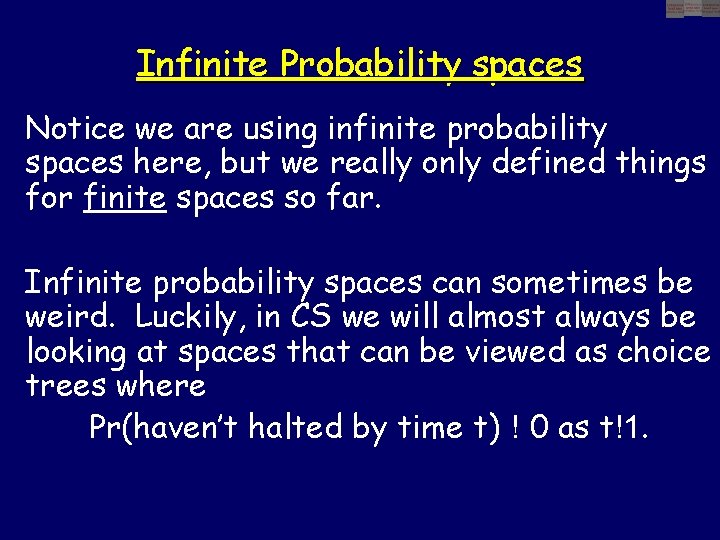 Infinite Probability spaces

Notice we are using infinite probability spaces here, but we really only defined things for finite spaces so far.

Infinite probability spaces can sometimes be weird. Luckily, in CS we will almost always be looking at spaces that can be viewed as choice trees where

Pr(haven't halted by time t) ! 0 as t!1.